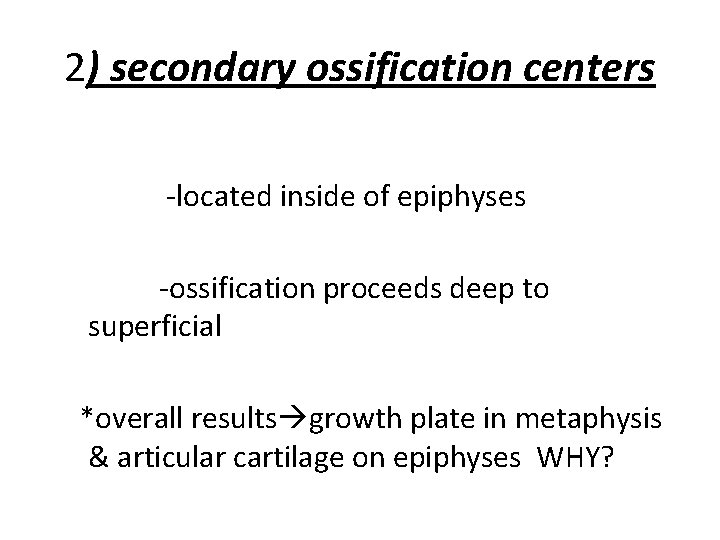 2) secondary ossification centers

-located inside of epiphyses

-ossification proceeds deep to superficial

*overall results→growth plate in metaphysis & articular cartilage on epiphyses WHY?